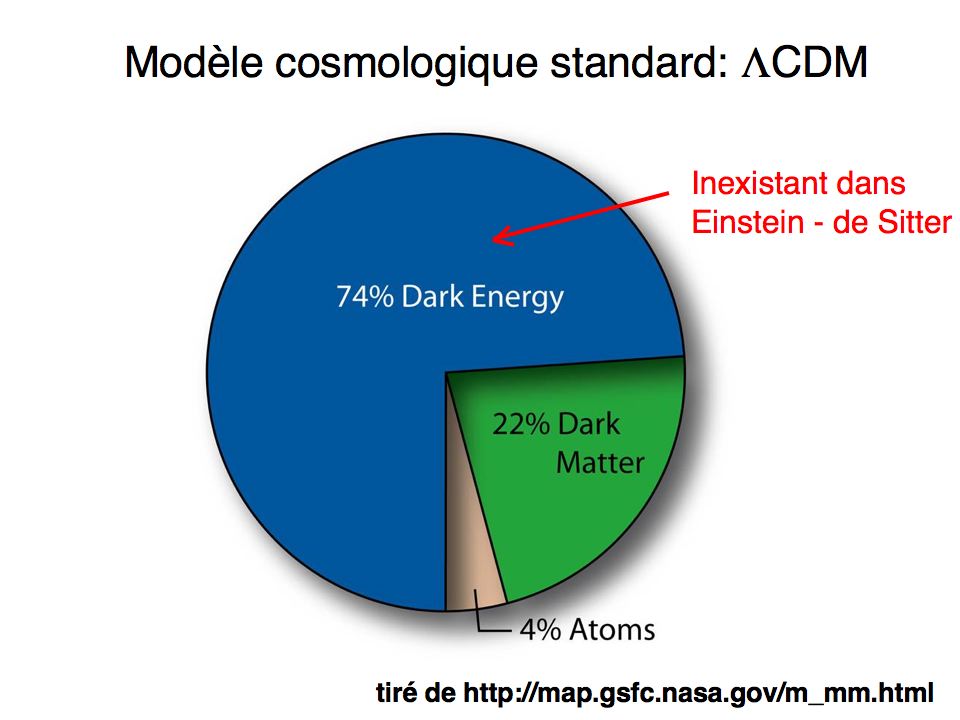 Modèle cosmologique standard: $\Lambda$CDM

Inexistant dans Einstein - de Sitter

74% Dark Energy

22% Dark Matter

4% Atoms

tiré de http://map.gsfc.nasa.gov/m_mm.html